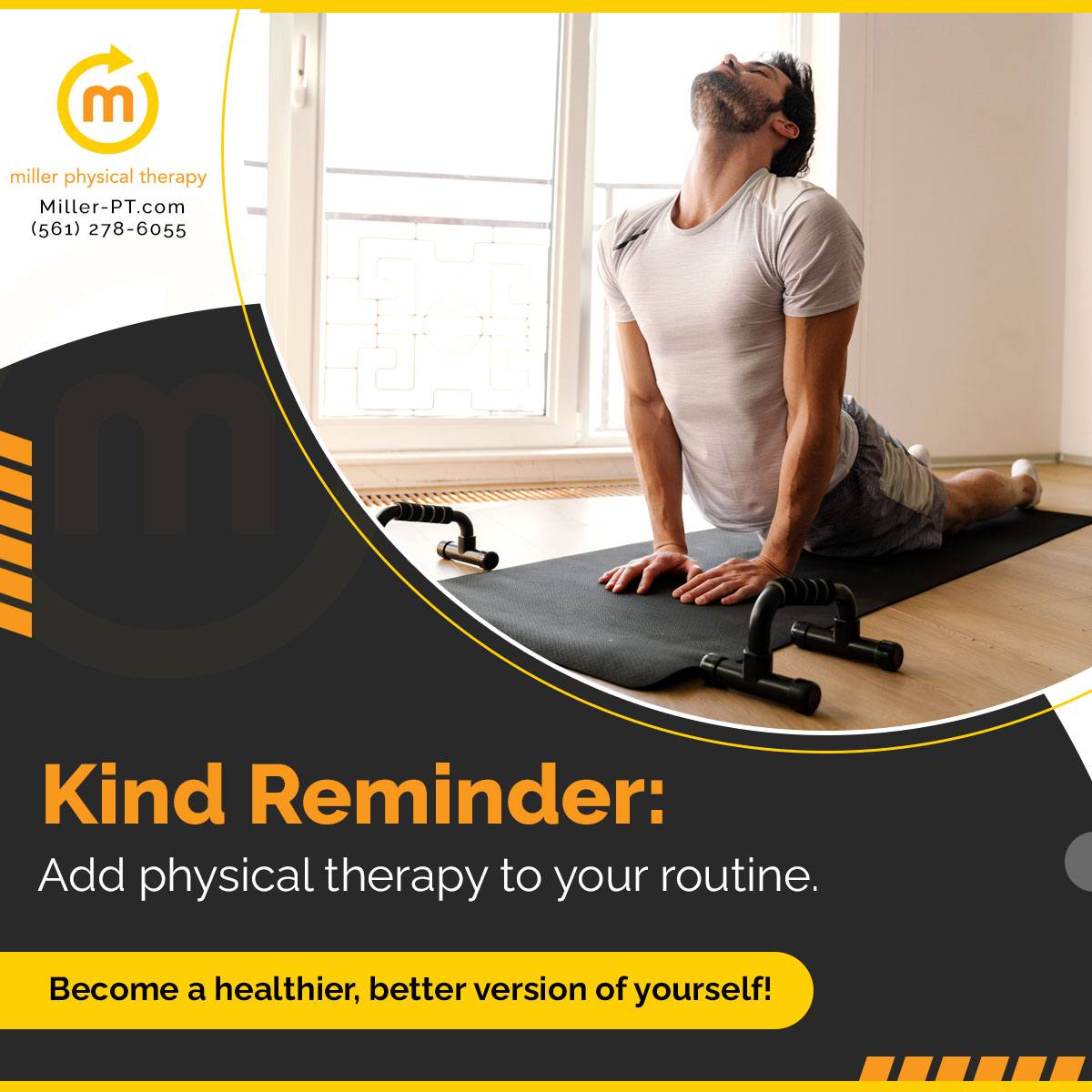 m

miller physical therapy

Miller-PT.com
(561) 278-6055

Kind Reminder:

Add physical therapy to your routine.

Become a healthier, better version of yourself!